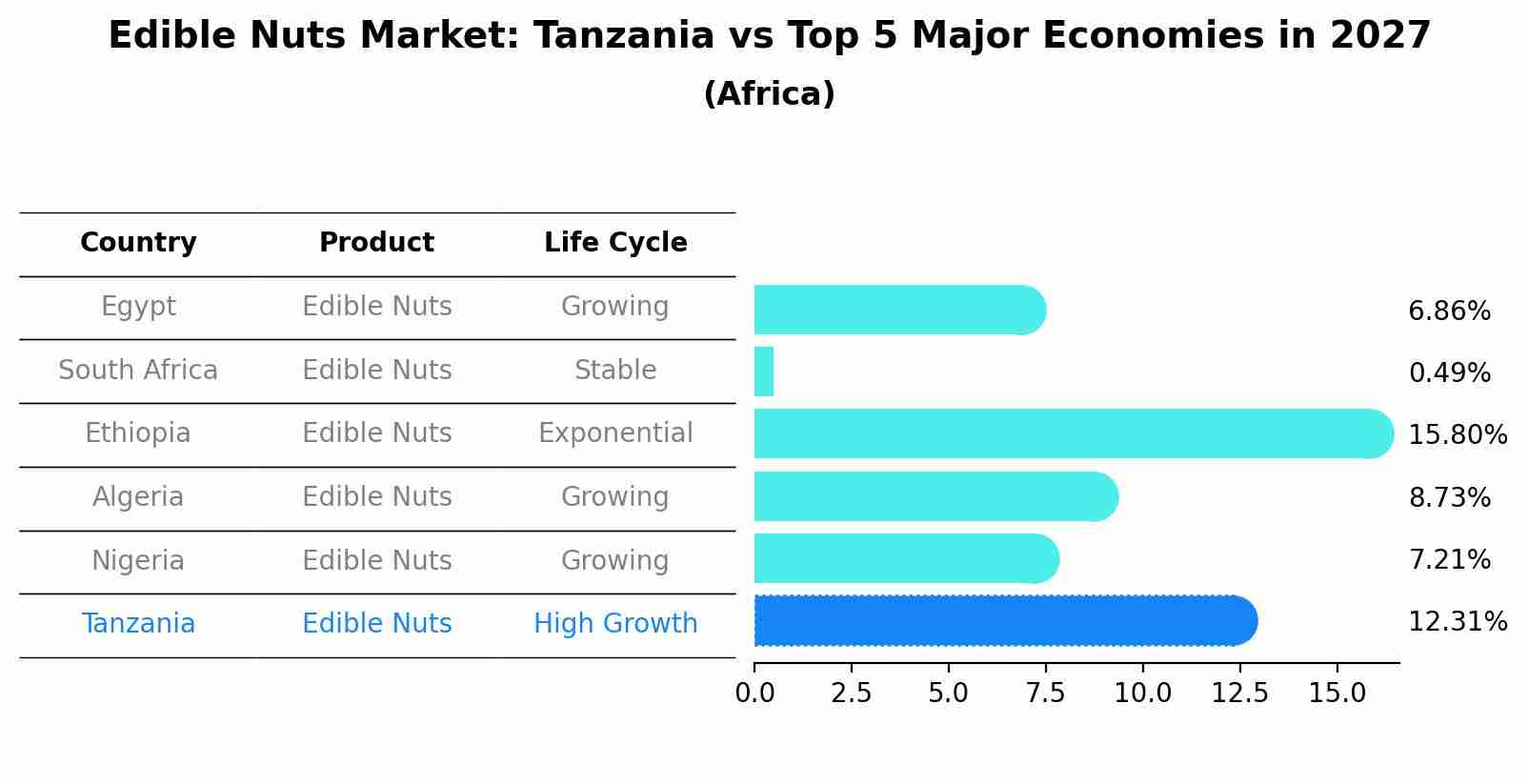 Edible Nuts Market: Tanzania vs Top 5 Major Economies in 2027
(Africa)

| Country | Product | Life Cycle | |
|---|---|---|---|
| Egypt | Edible Nuts | Growing | 6.86% |
| South Africa | Edible Nuts | Stable | 0.49% |
| Ethiopia | Edible Nuts | Exponential | 15.80% |
| Algeria | Edible Nuts | Growing | 8.73% |
| Nigeria | Edible Nuts | Growing | 7.21% |
| Tanzania | Edible Nuts | High Growth | 12.31% |

0.0 2.5 5.0 7.5 10.0 12.5 15.0